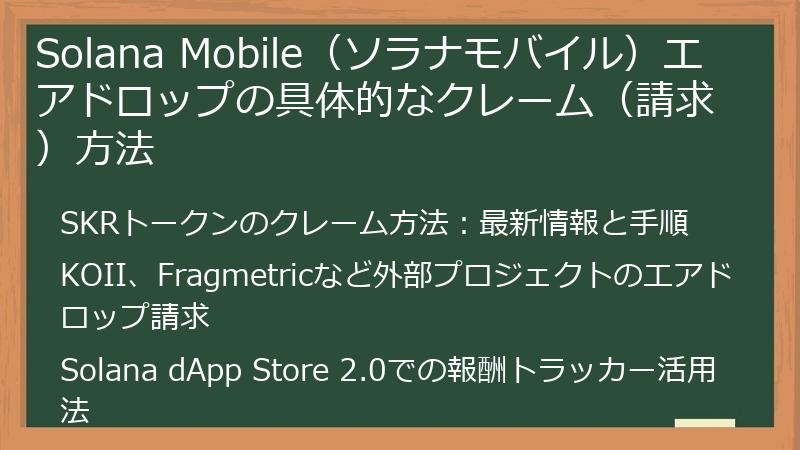 Solana Mobile（ソラナモバイル）エアドロップの具体的なクレーム（請求）方法

SKRトークンのクレーム方法：最新情報と手順

KOII、Fragmetricなど外部プロジェクトのエアドロップ請求

Solana dApp Store 2.0での報酬トラッカー活用法